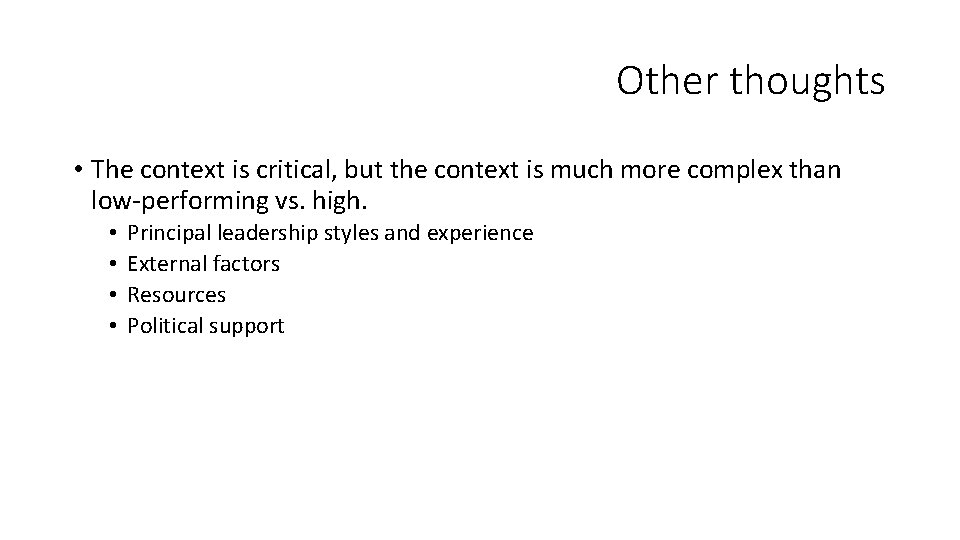 Other thoughts

• The context is critical, but the context is much more complex than low-performing vs. high.
  • Principal leadership styles and experience
  • External factors
  • Resources
  • Political support